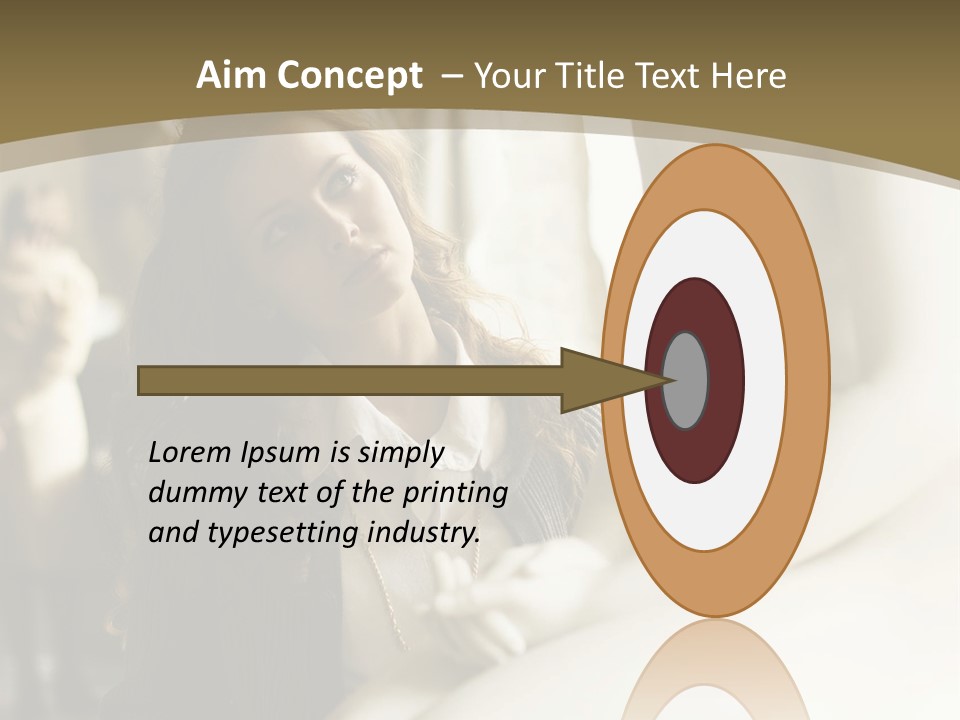 Aim Concept – Your Title Text Here

Lorem Ipsum is simply dummy text of the printing and typesetting industry.